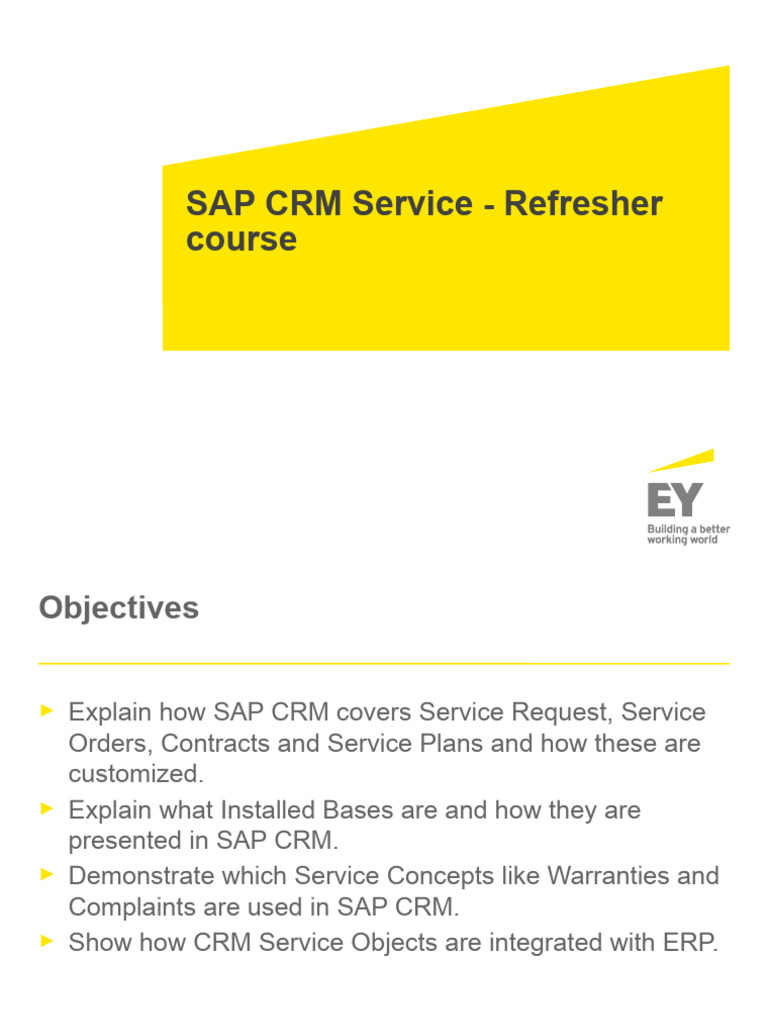 SAP CRM Service - Refresher course

EY
Building a better working world

Objectives

► Explain how SAP CRM covers Service Request, Service Orders, Contracts and Service Plans and how these are customized.
► Explain what Installed Bases are and how they are presented in SAP CRM.
► Demonstrate which Service Concepts like Warranties and Complaints are used in SAP CRM.
► Show how CRM Service Objects are integrated with ERP.